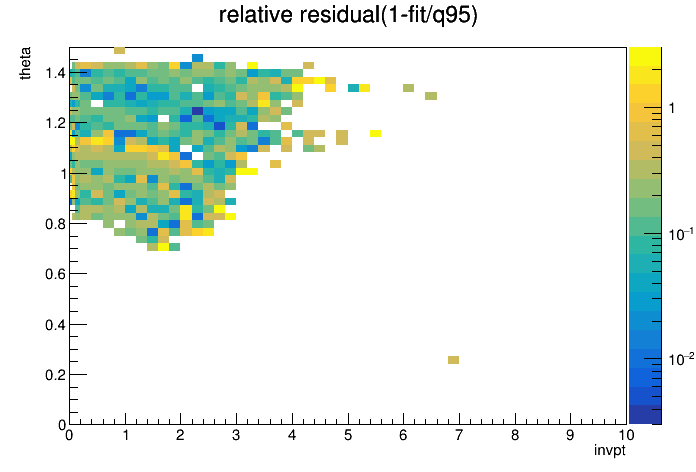 relative residual(1-fit/q95)

theta

1.4
1.2
1
0.8
0.6
0.4
0.2
0

0 1 2 3 4 5 6 7 8 9 10

invpt

1
$10^{-1}$
$10^{-2}$